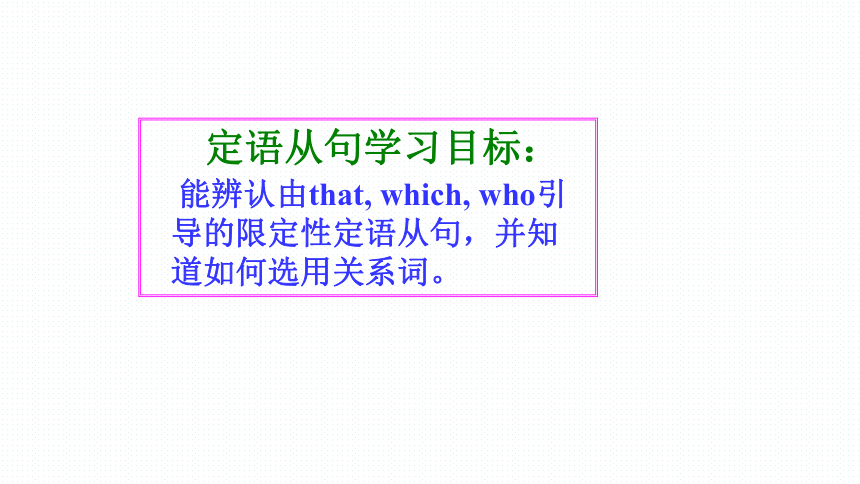 定语从句学习目标：

能辨认由that, which, who引导的限定性定语从句，并知道如何选用关系词。